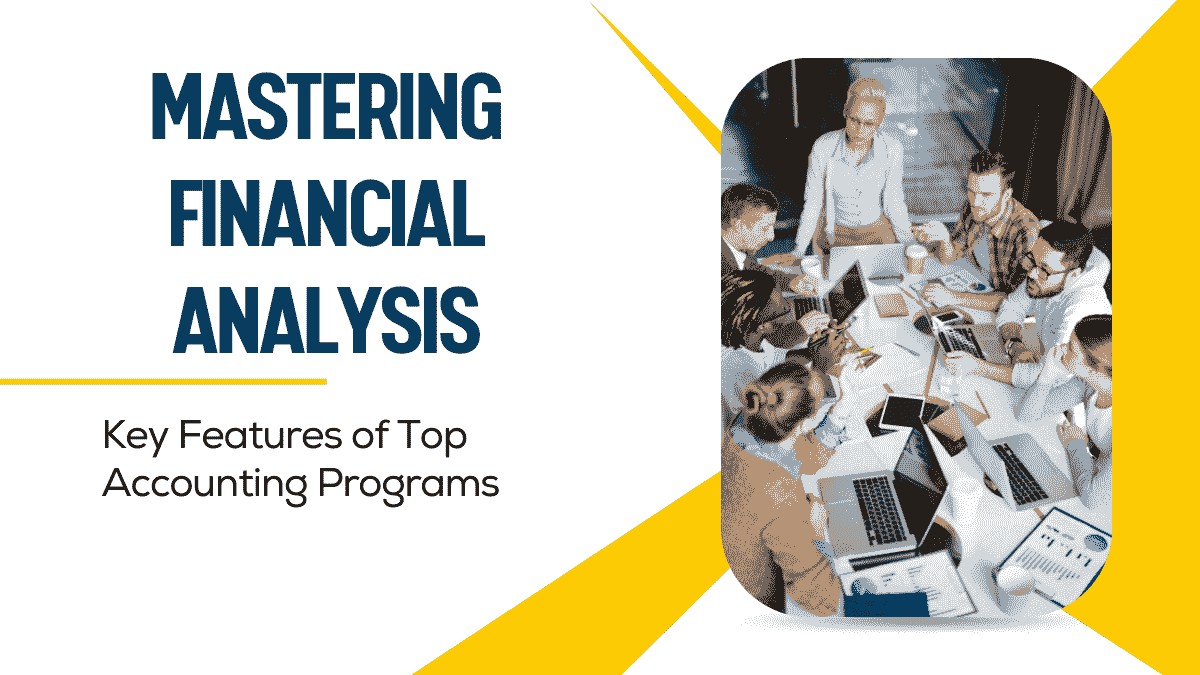 MASTERING FINANCIAL ANALYSIS

Key Features of Top Accounting Programs